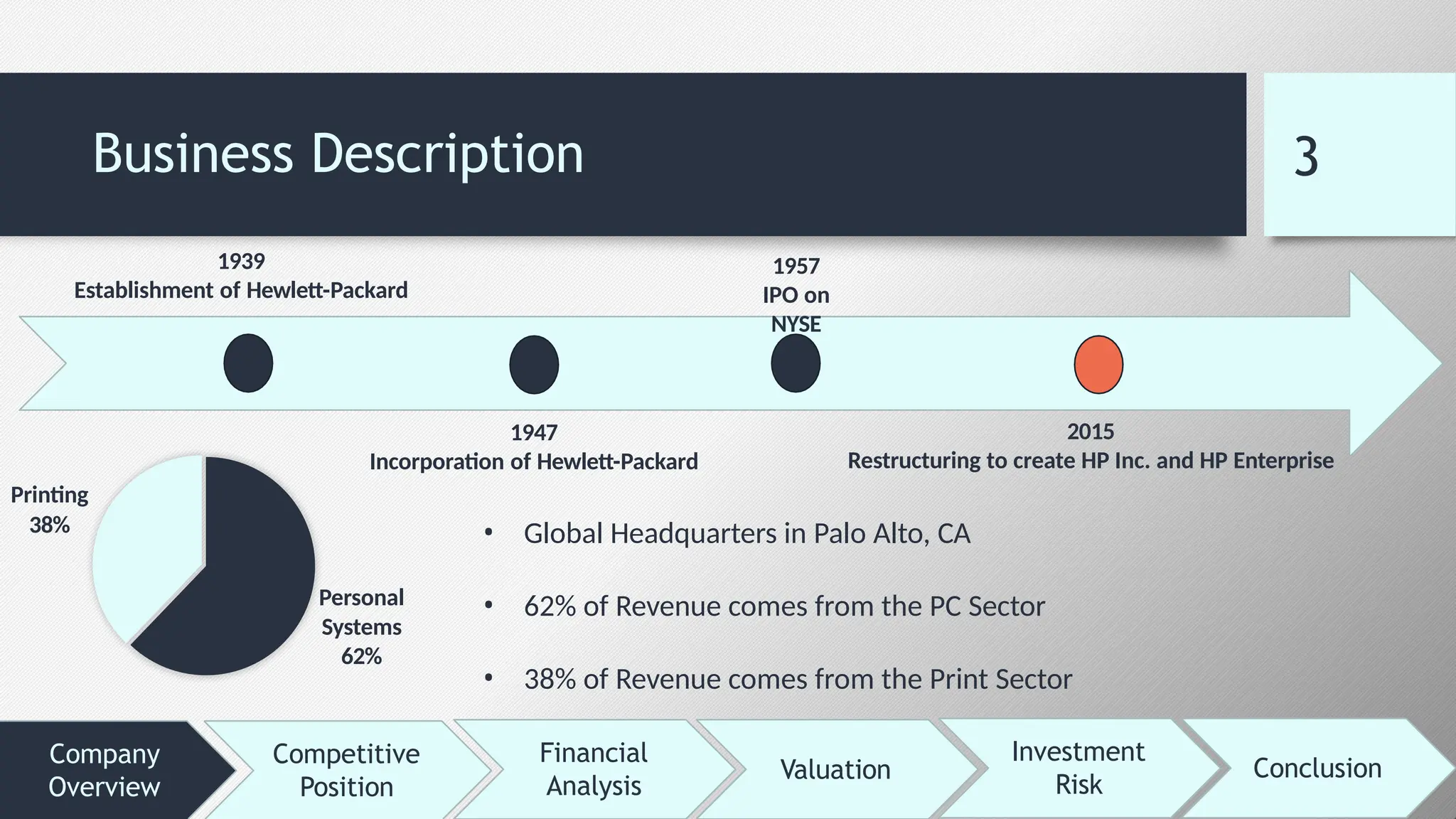 Business Description

3

1939
Establishment of Hewlett-Packard

1957
IPO on
NYSE

1947
Incorporation of Hewlett-Packard

2015
Restructuring to create HP Inc. and HP Enterprise

Printing
38%

Personal
Systems
62%

• Global Headquarters in Palo Alto, CA

• 62% of Revenue comes from the PC Sector

• 38% of Revenue comes from the Print Sector

Company Overview

Competitive Position

Financial Analysis

Valuation

Investment Risk

Conclusion